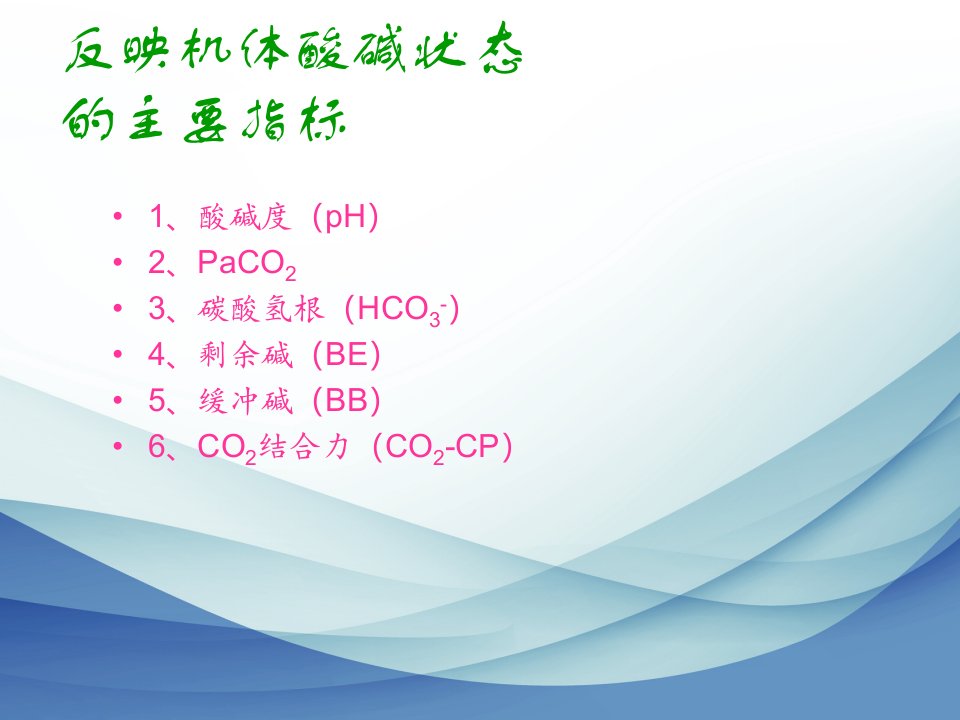 反映机体酸碱状态的主要指标

• 1、酸碱度（pH）
• 2、$PaCO_2$
• 3、碳酸氢根（$HCO_3^-$）
• 4、剩余碱（BE）
• 5、缓冲碱（BB）
• 6、$CO_2$结合力（$CO_2$-CP）